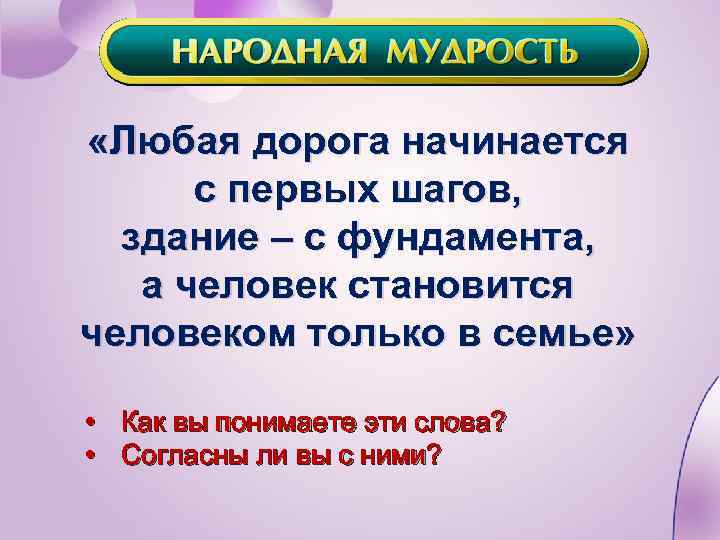 НАРОДНАЯ МУДРОСТЬ

«Любая дорога начинается с первых шагов, здание – с фундамента, а человек становится человеком только в семье»

• Как вы понимаете эти слова?
• Согласны ли вы с ними?